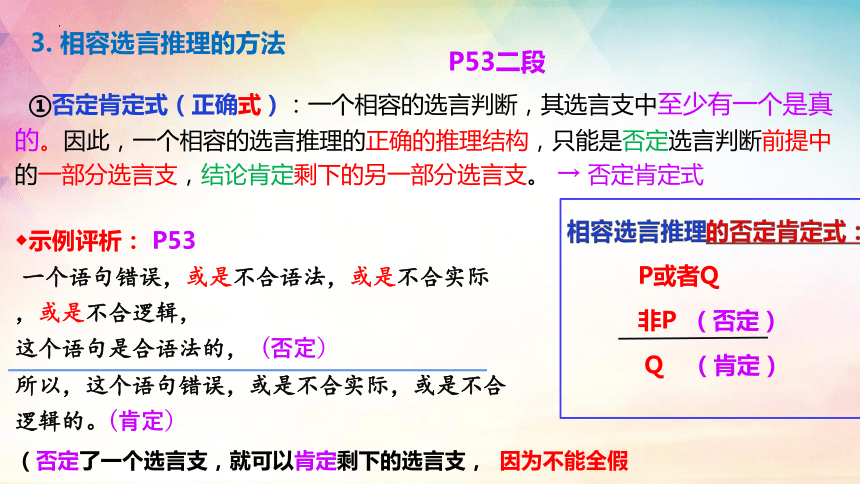 3. 相容选言推理的方法

P53二段

①否定肯定式（正确式）：一个相容的选言判断，其选言支中至少有一个是真的。因此，一个相容的选言推理的正确的推理结构，只能是否定选言判断前提中的一部分选言支，结论肯定剩下的另一部分选言支。 → 否定肯定式

◆示例评析： P53

一个语句错误，或是不合语法，或是不合实际，或是不合逻辑，

这个语句是合语法的，（否定）

所以，这个语句错误，或是不合实际，或是不合逻辑的。（肯定）

相容选言推理的否定肯定式：

P或者Q

非P （否定）

Q （肯定）

（否定了一个选言支，就可以肯定剩下的选言支， 因为不能全假